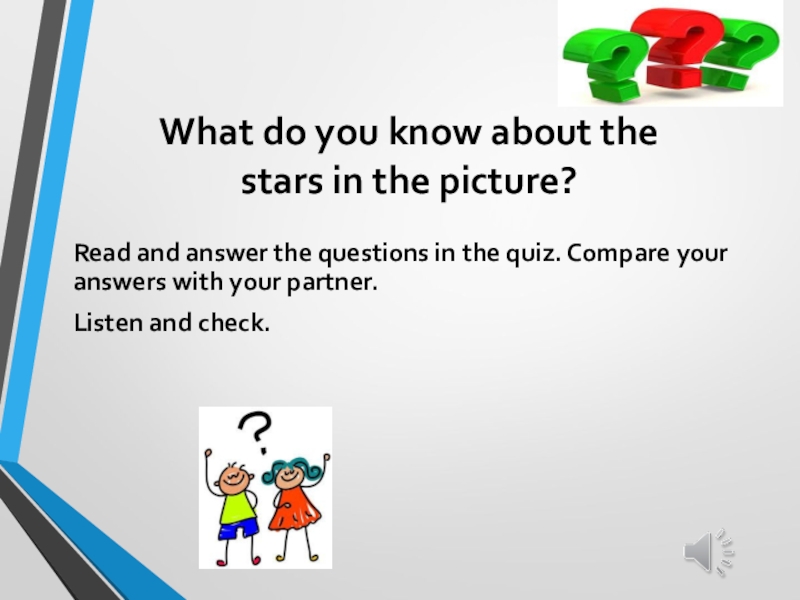 What do you know about the stars in the picture?

Read and answer the questions in the quiz. Compare your answers with your partner.

Listen and check.